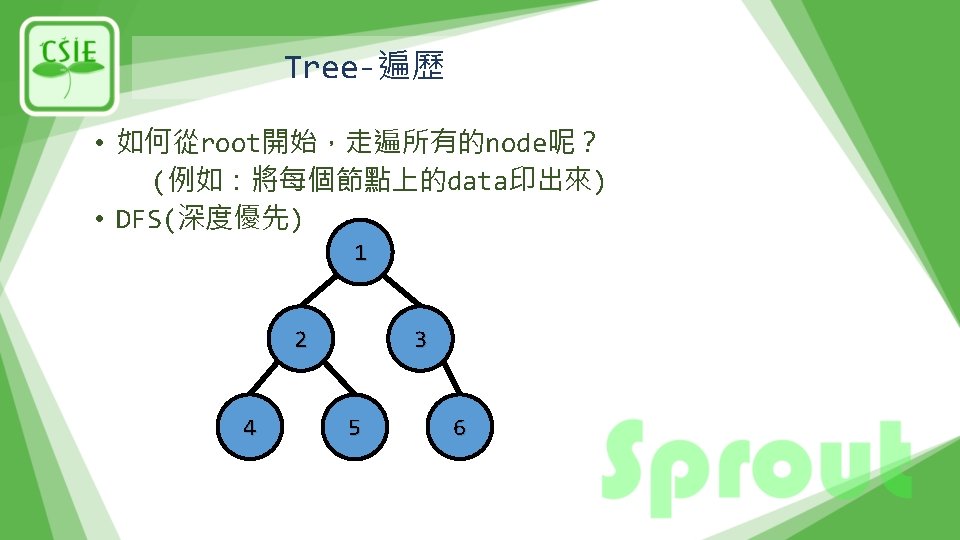 CSIE

Tree-遍歷

• 如何從root開始，走遍所有的node呢？
(例如：將每個節點上的data印出來)

• DFS(深度優先)

1
2
3
4
5
6

Sprout